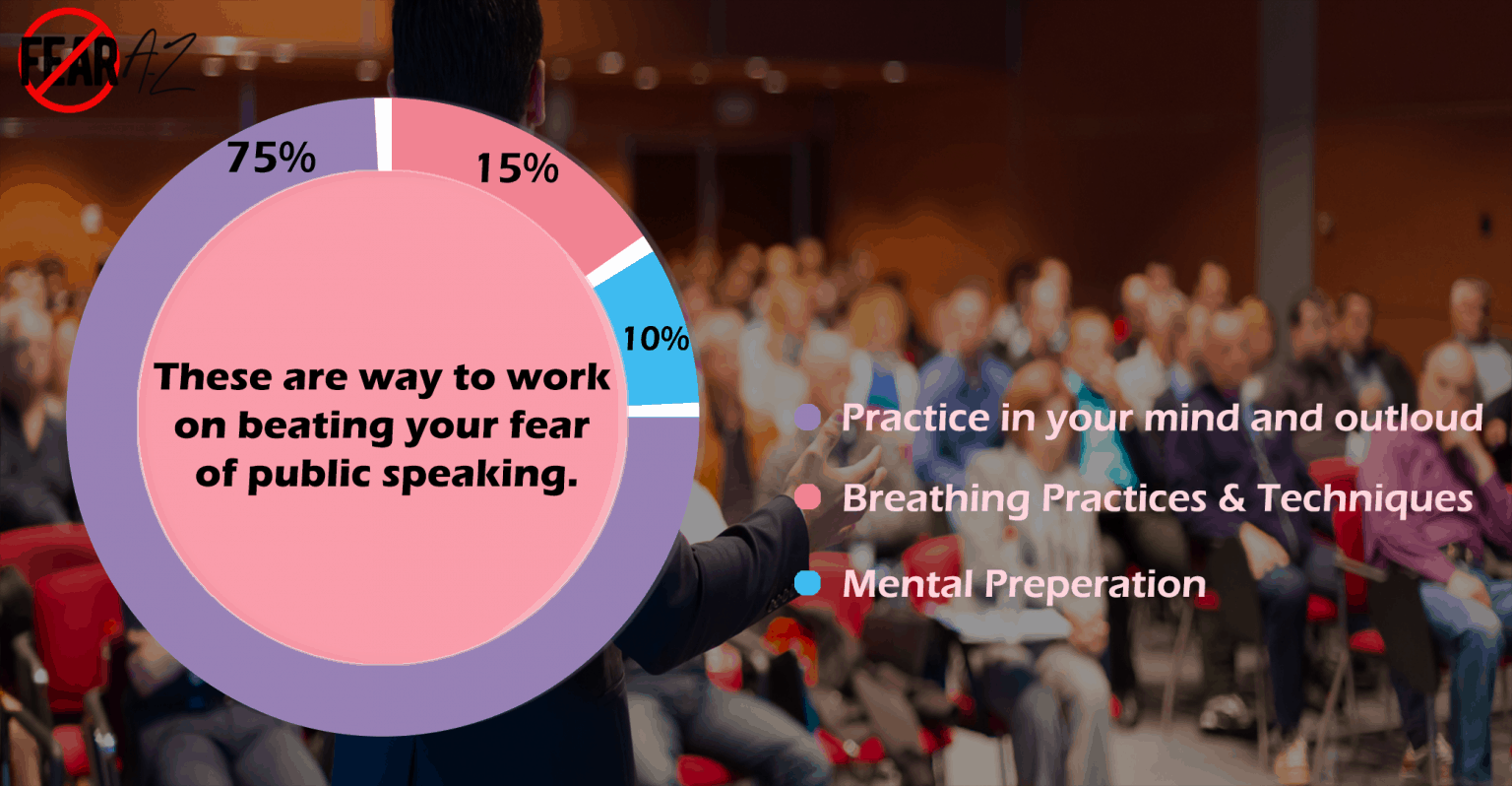 FEAR AZ

75%

15%

10%

These are way to work on beating your fear of public speaking.

Practice in your mind and outloud

Breathing Practices & Techniques

Mental Preperation